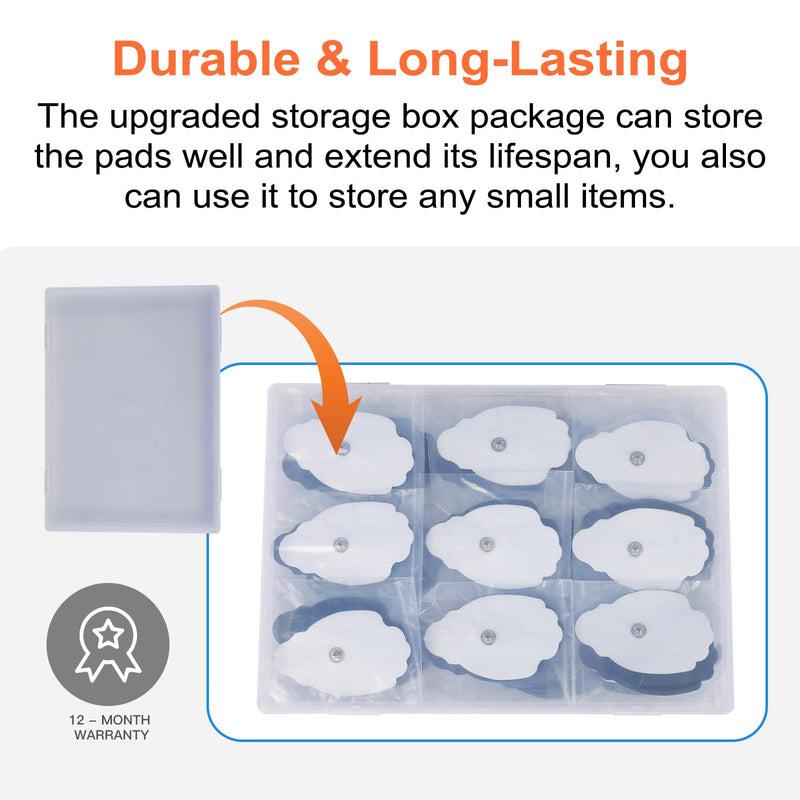 Durable & Long-Lasting

The upgraded storage box package can store the pads well and extend its lifespan, you also can use it to store any small items.

12 – MONTH WARRANTY